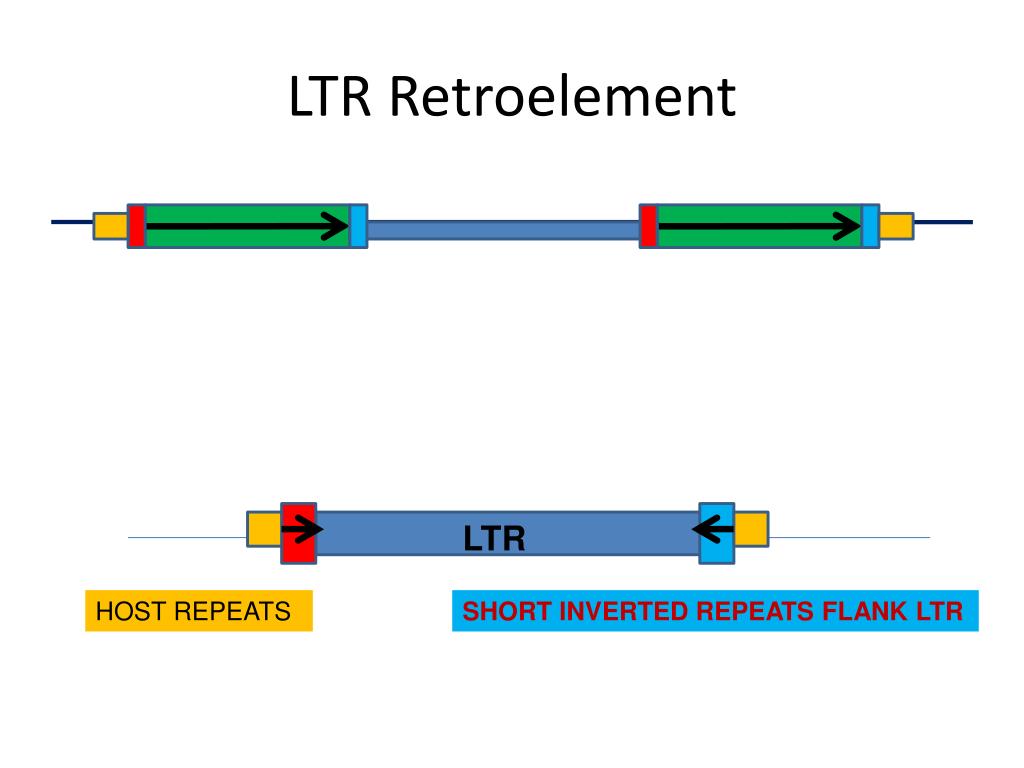 LTR Retroelement

LTR

HOST REPEATS

SHORT INVERTED REPEATS FLANK LTR